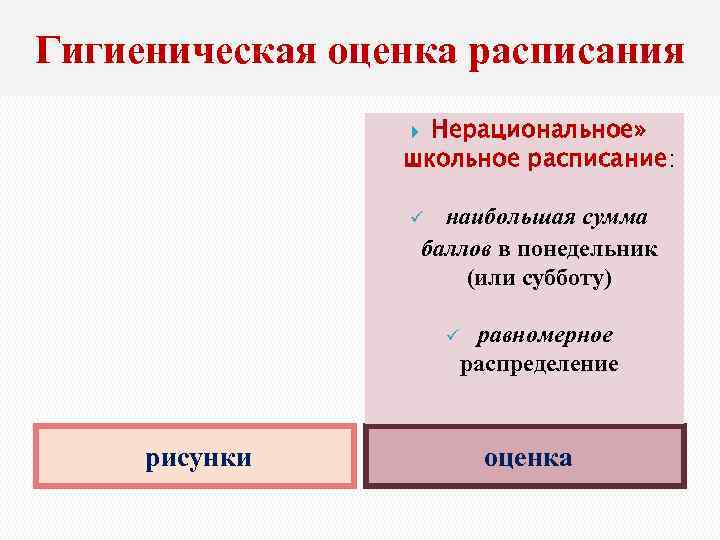 Гигиеническая оценка расписания

Нерациональное» школьное расписание:

наибольшая сумма баллов в понедельник (или субботу)

равномерное распределение

рисунки

оценка